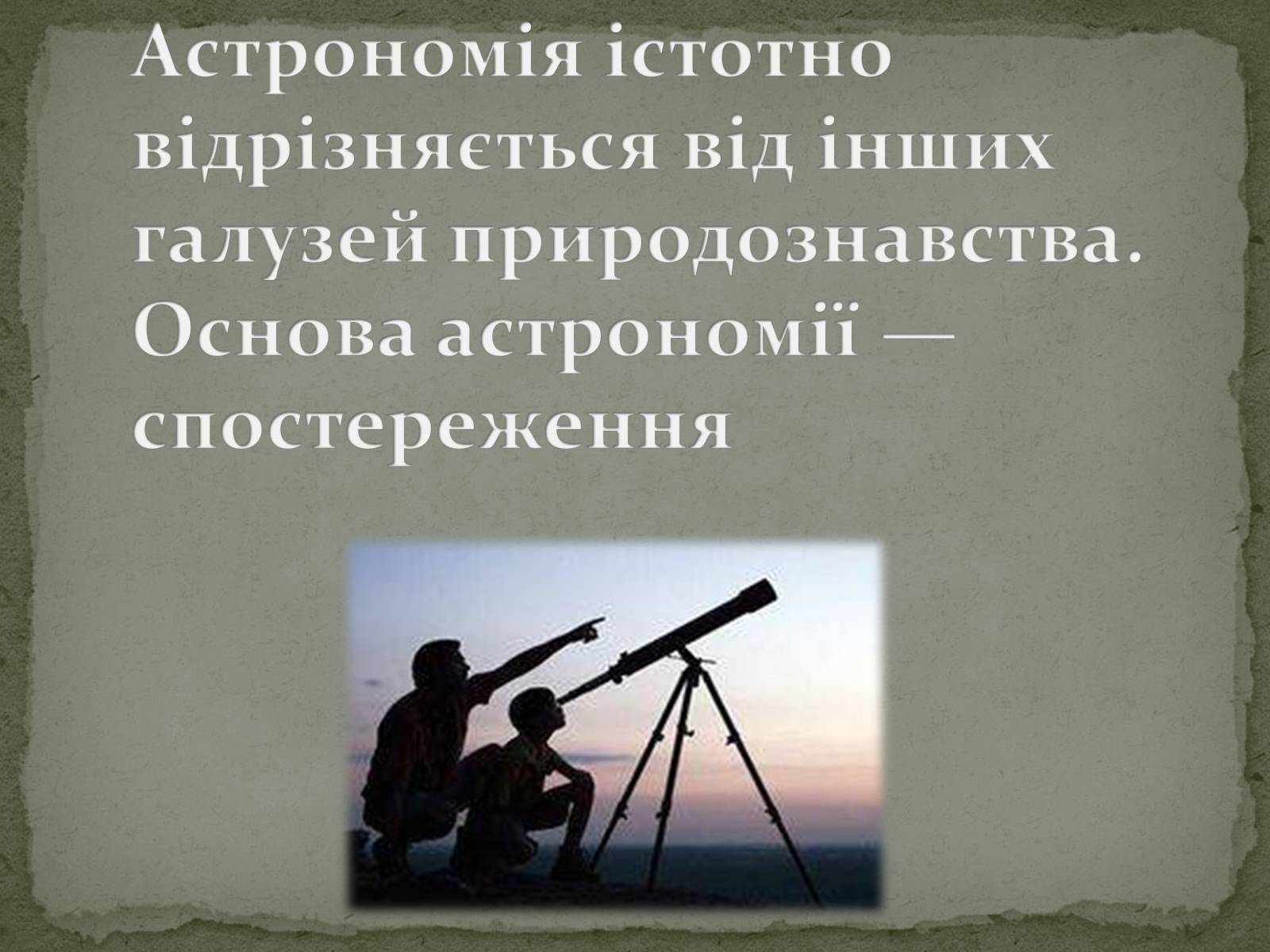 Астрономія істотно відрізняється від інших галузей природознавства. Основа астрономії — спостереження